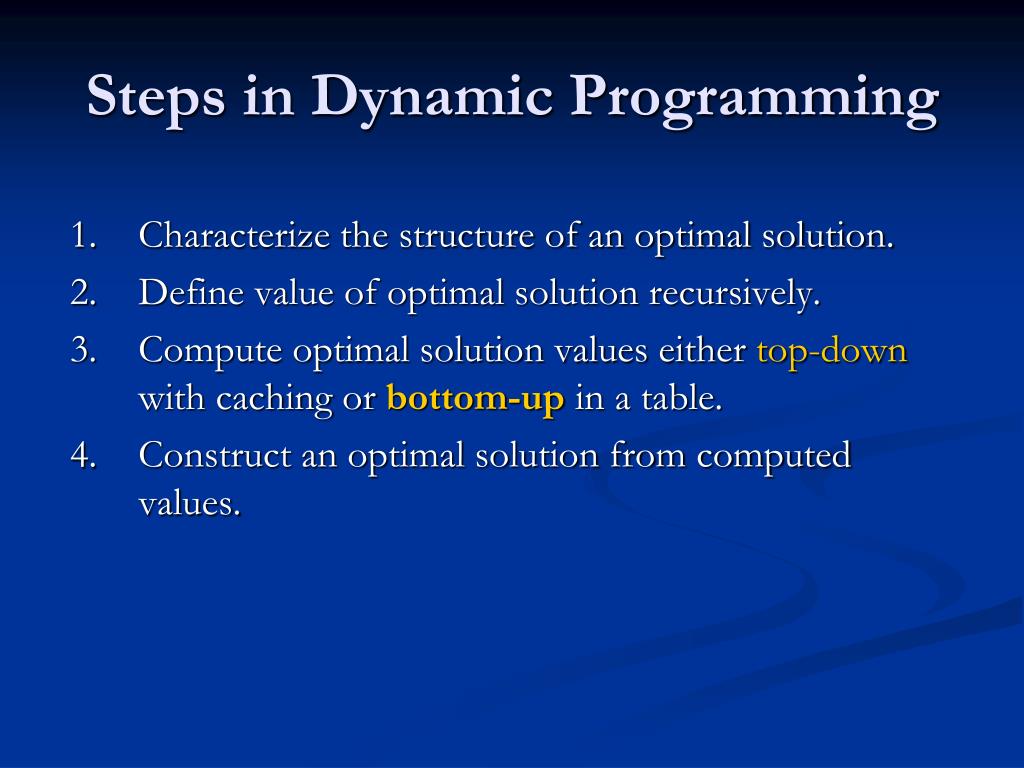 Steps in Dynamic Programming

1. Characterize the structure of an optimal solution.
2. Define value of optimal solution recursively.
3. Compute optimal solution values either top-down with caching or bottom-up in a table.
4. Construct an optimal solution from computed values.